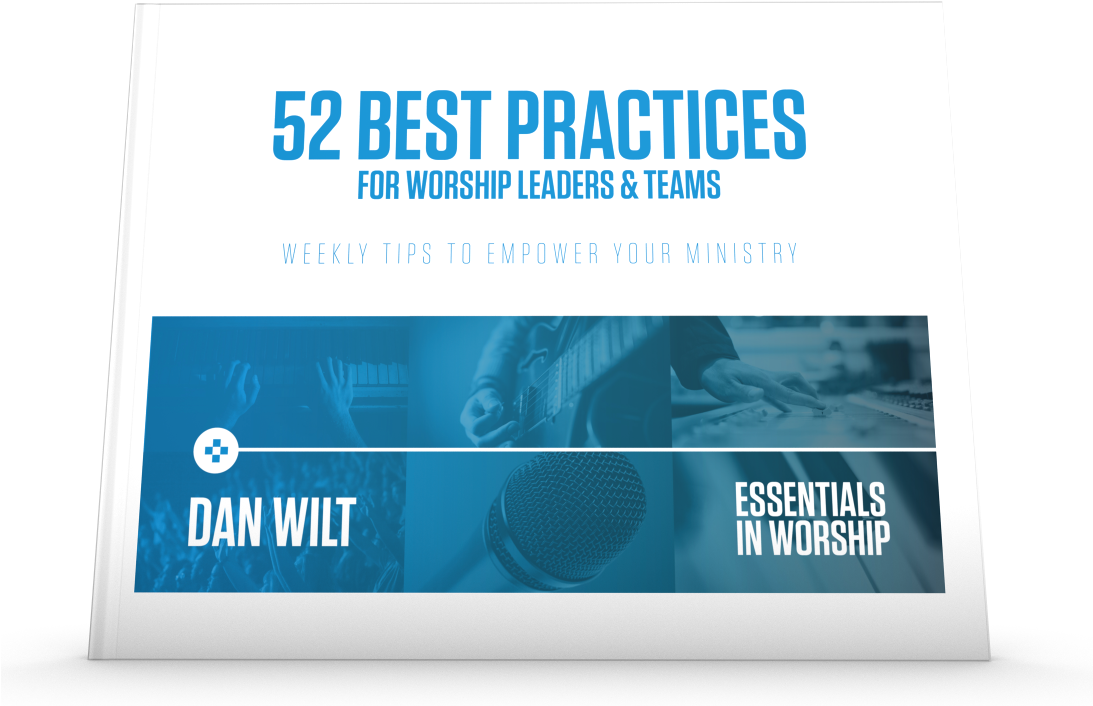 52 BEST PRACTICES
FOR WORSHIP LEADERS & TEAMS

WEEKLY TIPS TO EMPOWER YOUR MINISTRY

DAN WILT

ESSENTIALS IN WORSHIP